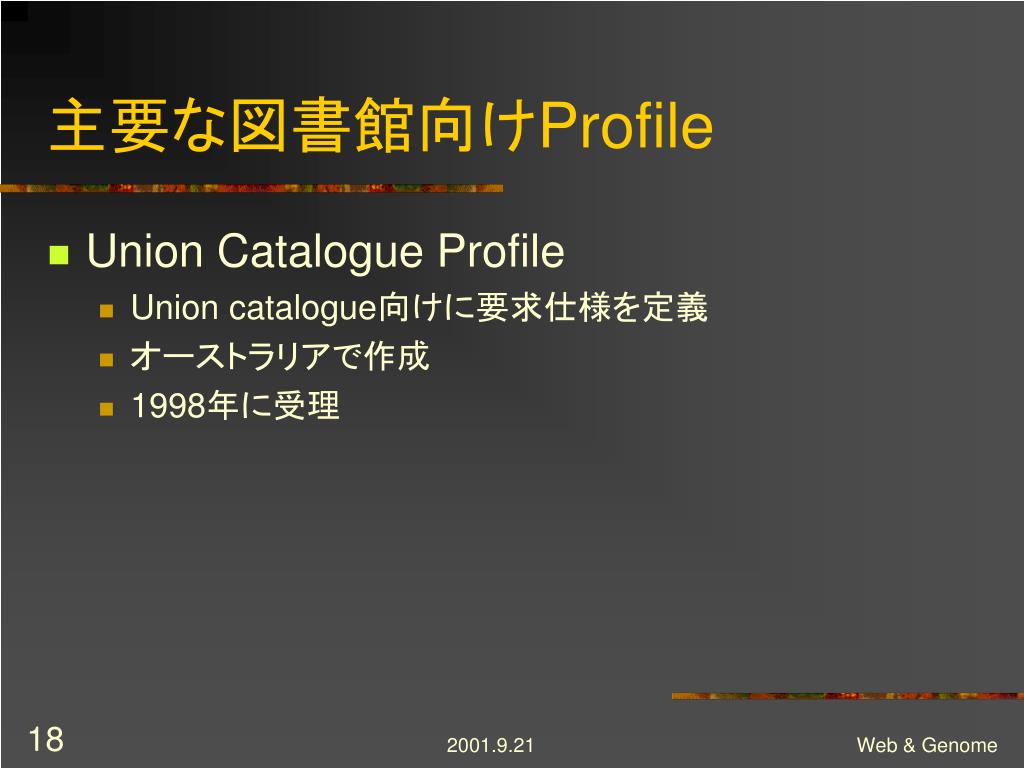 主要な図書館向けProfile

Union Catalogue Profile

Union catalogue向けに要求仕様を定義

オーストラリアで作成

1998年に受理

18

2001.9.21

Web & Genome